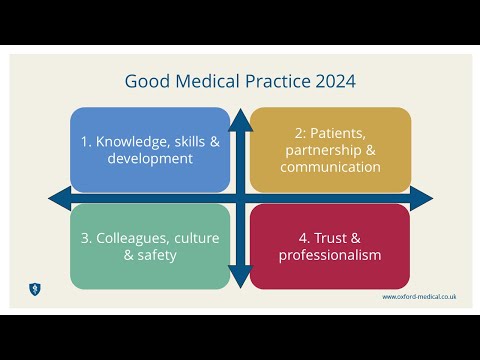 Good Medical Practice 2024

1. Knowledge, skills & development

2: Patients, partnership & communication

3. Colleagues, culture & safety

4. Trust & professionalism

www.oxford-medical.co.uk